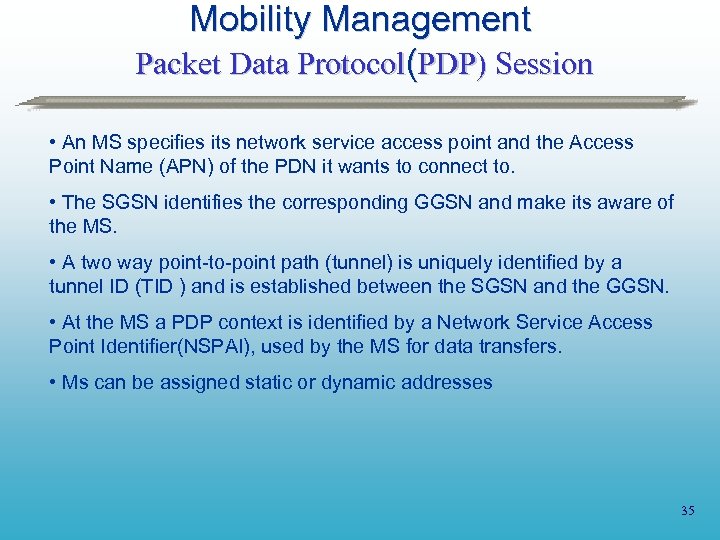 Mobility Management
Packet Data Protocol(PDP) Session

• An MS specifies its network service access point and the Access Point Name (APN) of the PDN it wants to connect to.

• The SGSN identifies the corresponding GGSN and make its aware of the MS.

• A two way point-to-point path (tunnel) is uniquely identified by a tunnel ID (TID ) and is established between the SGSN and the GGSN.

• At the MS a PDP context is identified by a Network Service Access Point Identifier(NSPAI), used by the MS for data transfers.

• Ms can be assigned static or dynamic addresses

35